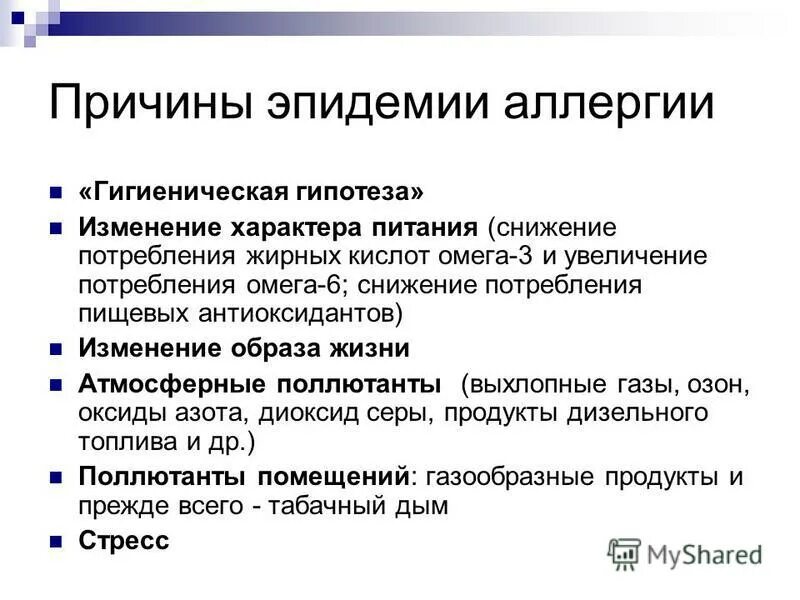 Причины эпидемии аллергии

«Гигиеническая гипотеза»

Изменение характера питания (снижение потребления жирных кислот омега-3 и увеличение потребления омега-6; снижение потребления пищевых антиоксидантов)

Изменение образа жизни

Атмосферные поллютанты (выхлопные газы, озон, оксиды азота, диоксид серы, продукты дизельного топлива и др.)

Поллютанты помещений: газообразные продукты и прежде всего - табачный дым

Стресс

MyShared